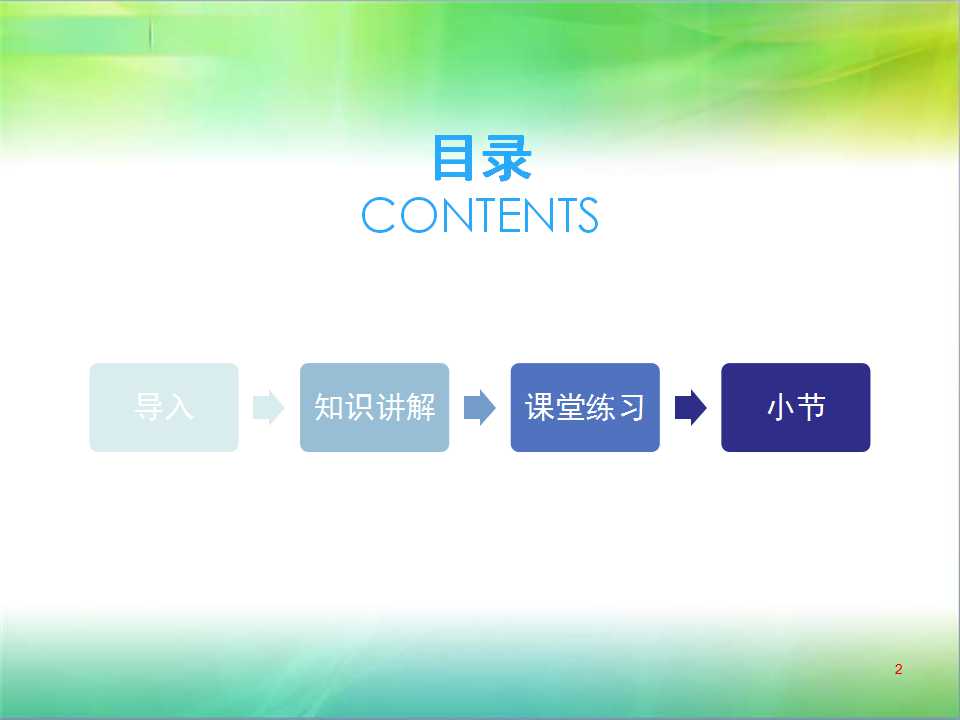 目录
CONTENTS

导入

知识讲解

课堂练习

小节

2